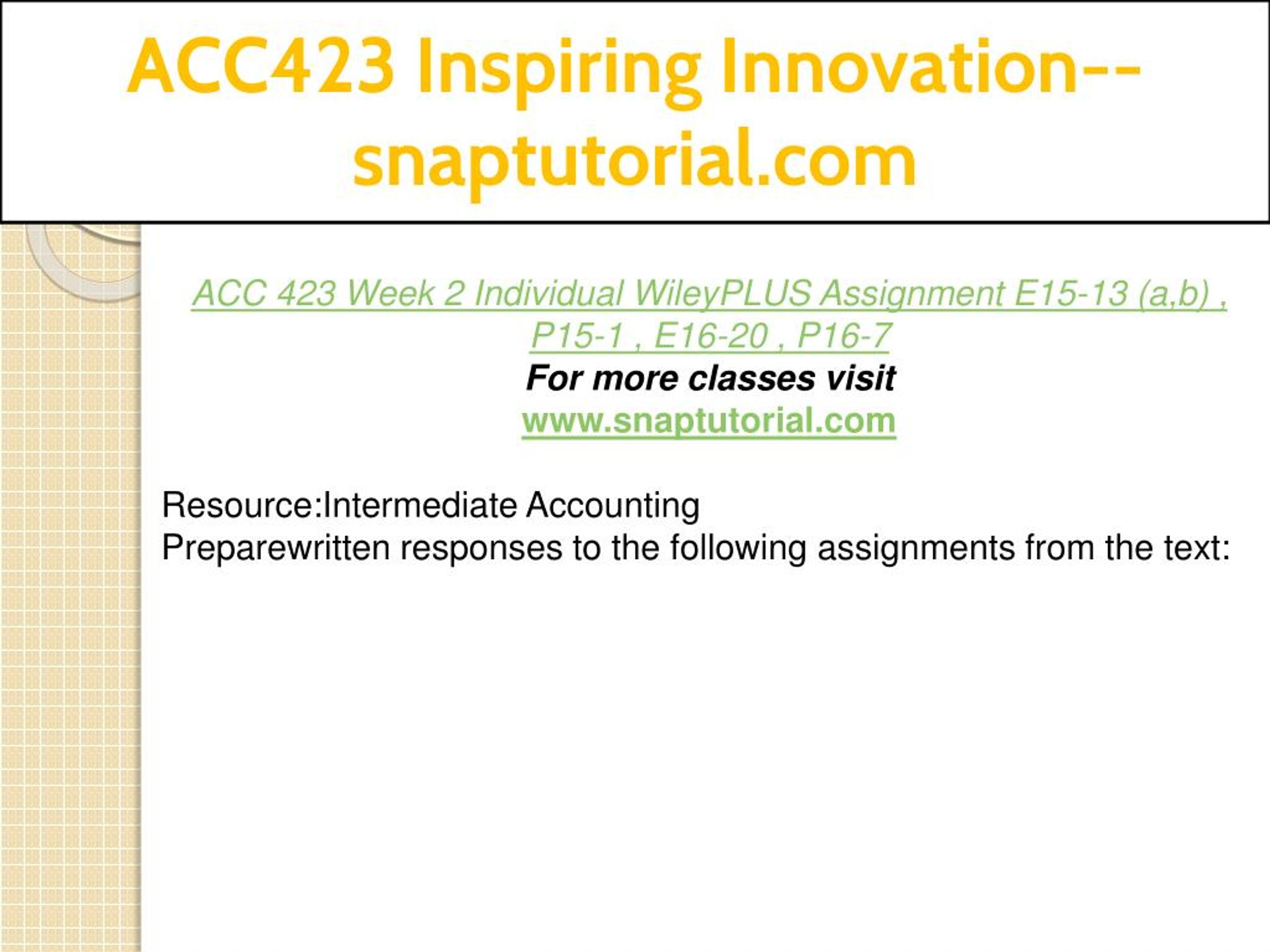 ACC423 Inspiring Innovation--snaptutorial.com

ACC 423 Week 2 Individual WileyPLUS Assignment E15-13 (a,b) , P15-1 , E16-20 , P16-7
For more classes visit
www.snaptutorial.com

Resource:Intermediate Accounting
Preparewritten responses to the following assignments from the text: